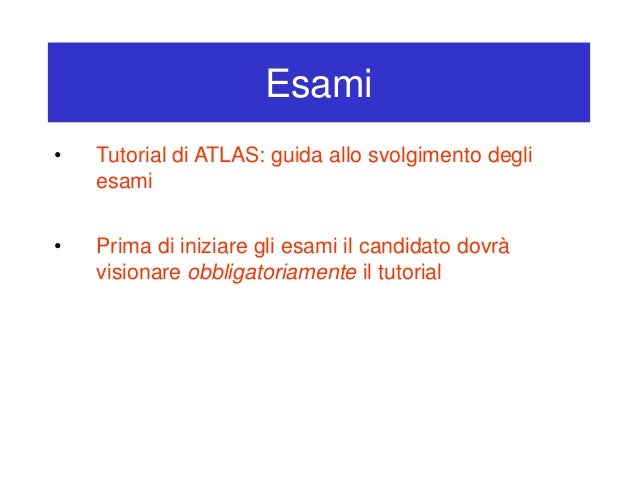 Esami

• Tutorial di ATLAS: guida allo svolgimento degli esami

• Prima di iniziare gli esami il candidato dovrà visionare obbligatoriamente il tutorial